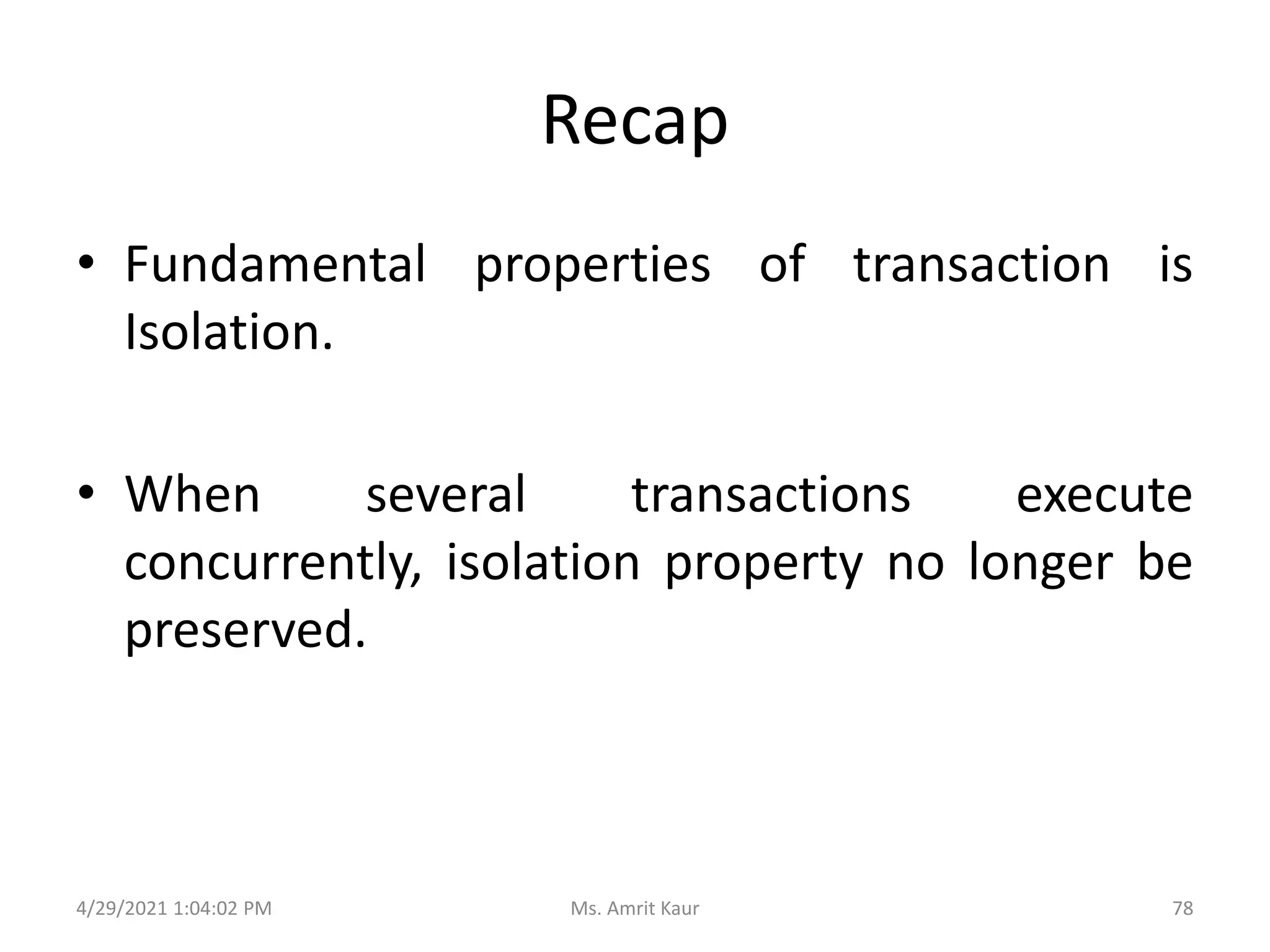 Recap

• Fundamental properties of transaction is Isolation.

• When several transactions execute concurrently, isolation property no longer be preserved.

4/29/2021 1:04:02 PM

Ms. Amrit Kaur

78